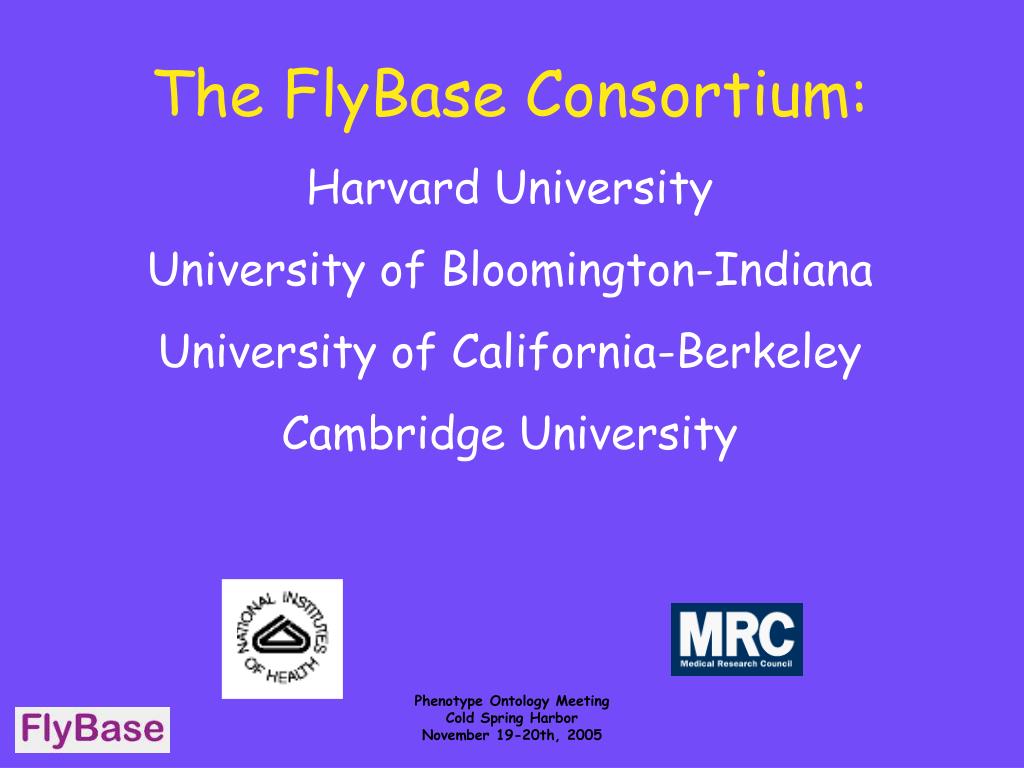 The FlyBase Consortium:

Harvard University

University of Bloomington-Indiana

University of California-Berkeley

Cambridge University

NATIONAL INSTITUTES OF HEALTH

MRC
Medical Research Council

FlyBase

Phenotype Ontology Meeting
Cold Spring Harbor
November 19-20th, 2005